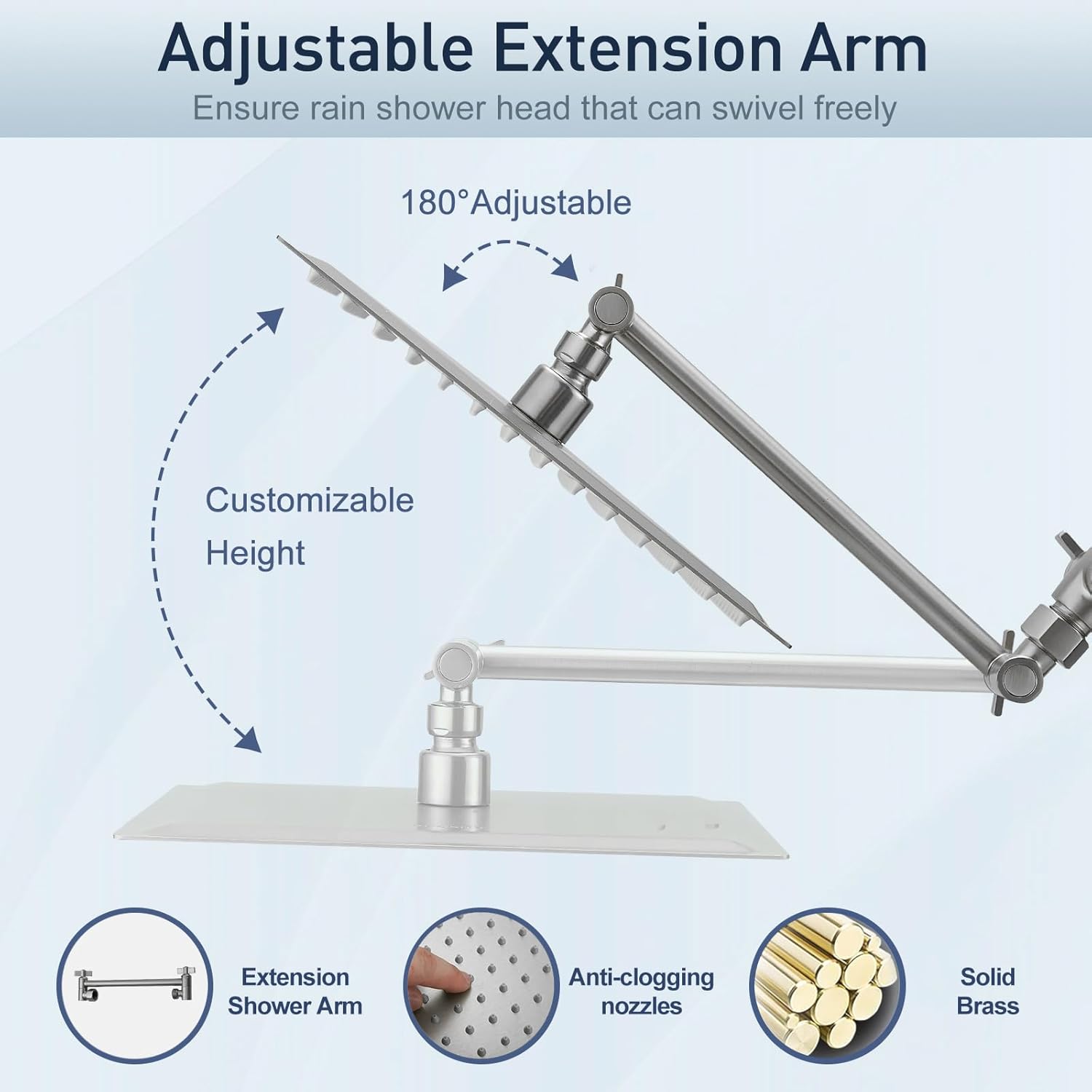 Adjustable Extension Arm

Ensure rain shower head that can swivel freely

180°Adjustable

Customizable Height

Extension Shower Arm

Anti-clogging nozzles

Solid Brass